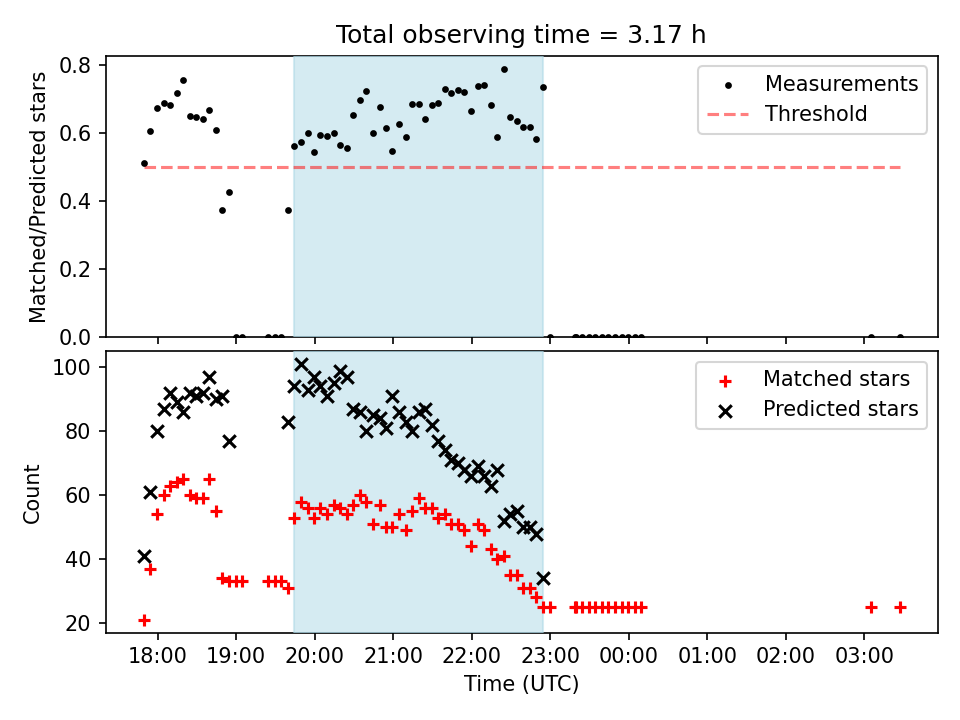 Total observing time = 3.17 h

Matched/Predicted stars

0.8
0.6
0.4
0.2
0.0

Measurements
Threshold

Count

100
80
60
40
20

Matched stars
Predicted stars

18:00 19:00 20:00 21:00 22:00 23:00 00:00 01:00 02:00 03:00

Time (UTC)